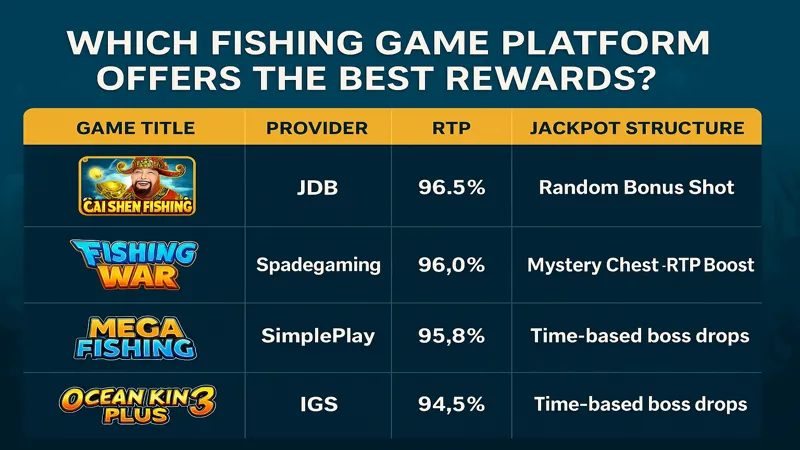 WHICH FISHING GAME PLATFORM OFFERS THE BEST REWARDS?

| GAME TITLE | PROVIDER | RTP | JACKPOT STRUCTURE |
|---|---|---|---|
| CAI SHEN FISHING | JDB | 96.5% | Random Bonus Shot |
| FISHING WAR | Spadegaming | 96,0% | Mystery Chest -RTP Boost |
| MEGA FISHING | SimplePlay | 95,8% | Time-based boss drops |
| OCEAN KIN 3 PLUS | IGS | 94,5% | Time-based boss drops |